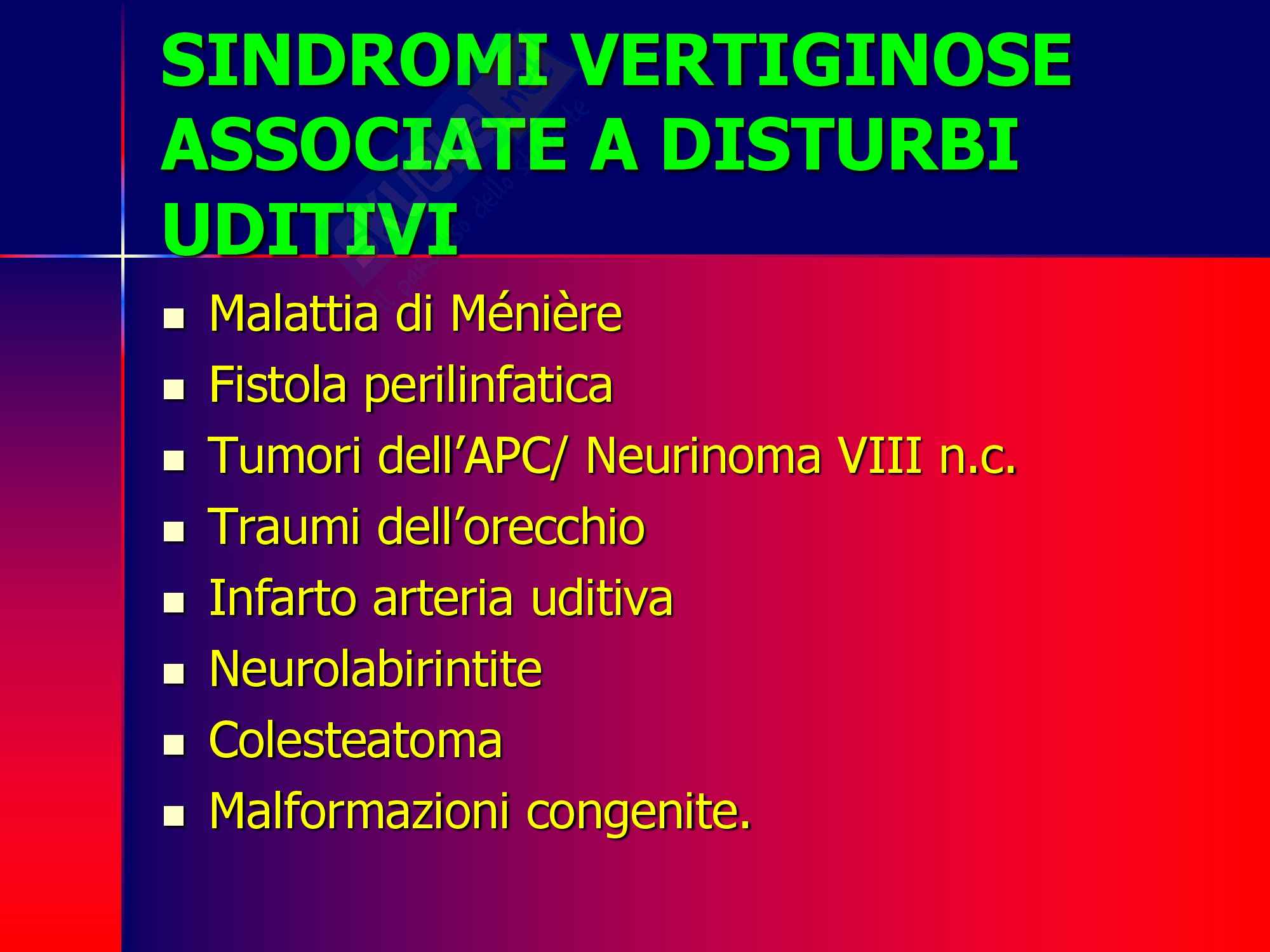 SINDROMI VERTIGINOSE ASSOCIATE A DISTURBI UDITIVI

- Malattia di Ménière
- Fistola perilinfatica
- Tumori dell'APC/ Neurinoma VIII n.c.
- Traumi dell'orecchio
- Infarto arteria uditiva
- Neurolabirintite
- Colesteatoma
- Malformazioni congenite.